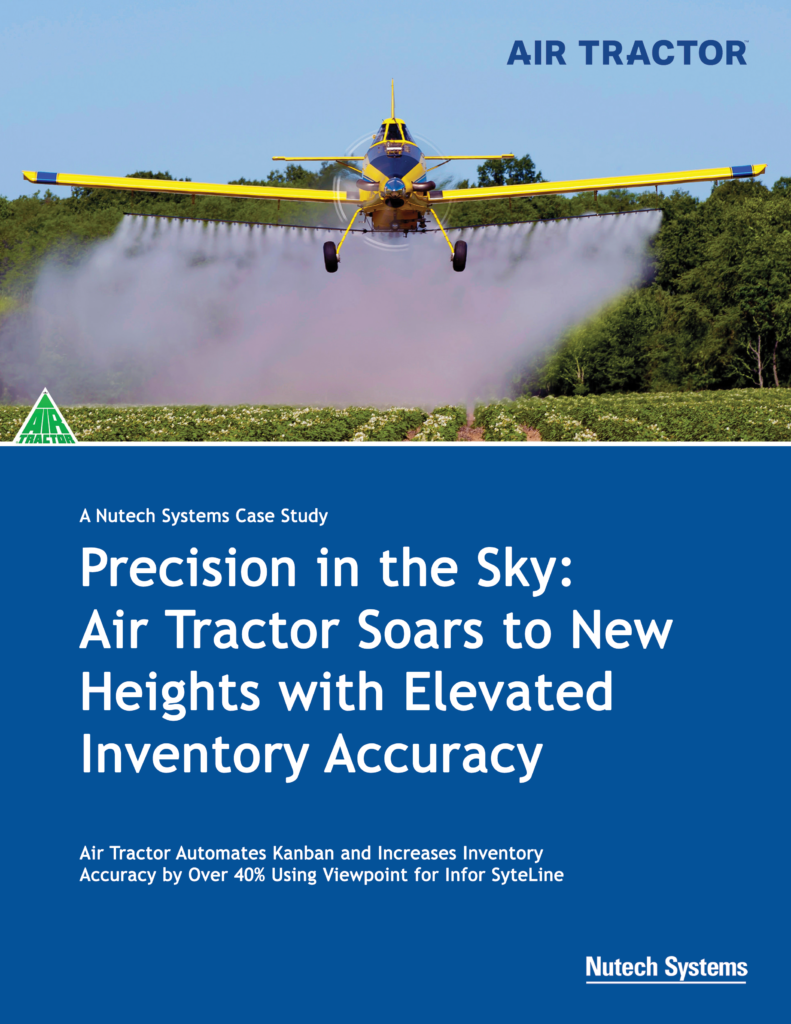 AIR TRACTOR

AIR TRACTOR

A Nutech Systems Case Study

Precision in the Sky: Air Tractor Soars to New Heights with Elevated Inventory Accuracy

Air Tractor Automates Kanban and Increases Inventory Accuracy by Over 40% Using Viewpoint for Infor SyteLine

Nutech Systems